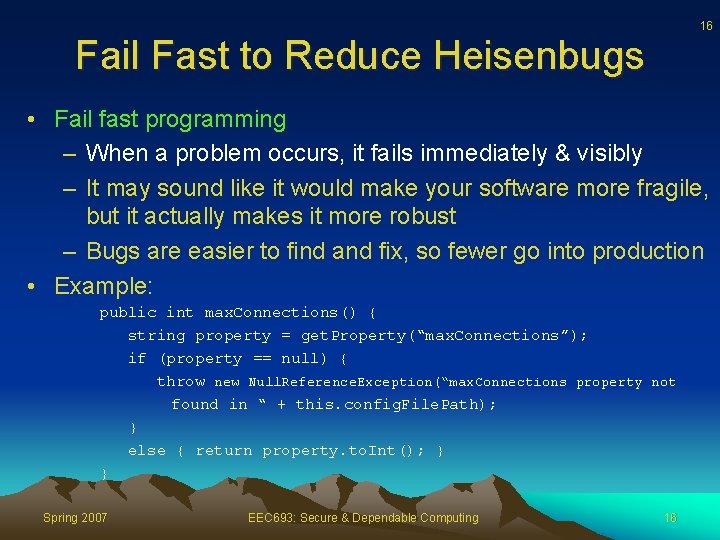 16

Fail Fast to Reduce Heisenbugs

• Fail fast programming
– When a problem occurs, it fails immediately & visibly
– It may sound like it would make your software more fragile, but it actually makes it more robust
– Bugs are easier to find and fix, so fewer go into production

• Example:

public int maxConnections() {
string property = getProperty(“maxConnections”);
if (property == null) {
throw new NullReferenceException(“maxConnections property not found in “ + this.configFilePath);
}
else { return property.toInt(); }
}

Spring 2007

EEC693: Secure & Dependable Computing

16